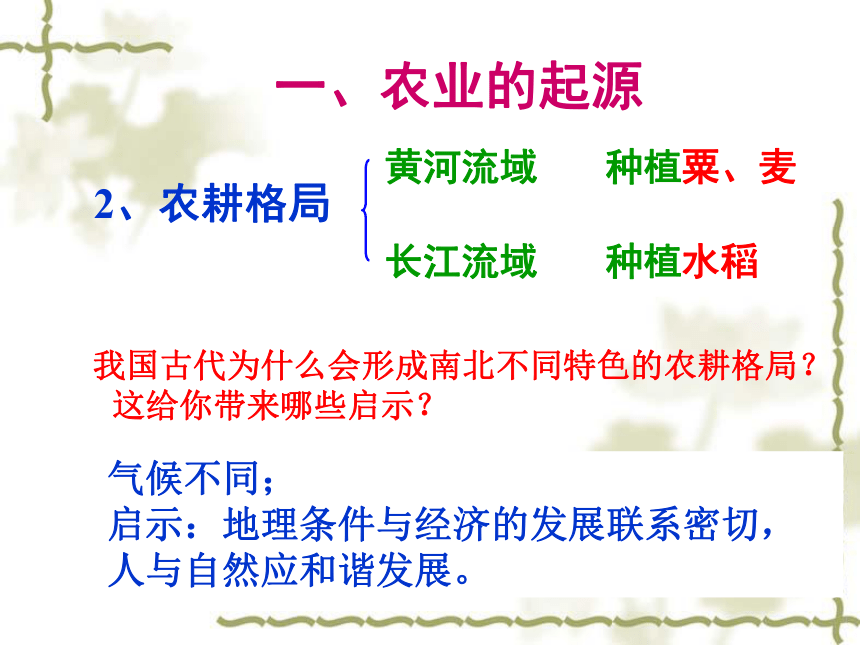 一、农业的起源

2、农耕格局

黄河流域　　种植粟、麦

长江流域　　种植水稻

我国古代为什么会形成南北不同特色的农耕格局？这给你带来哪些启示？

气候不同；
启示：地理条件与经济的发展联系密切，人与自然应和谐发展。